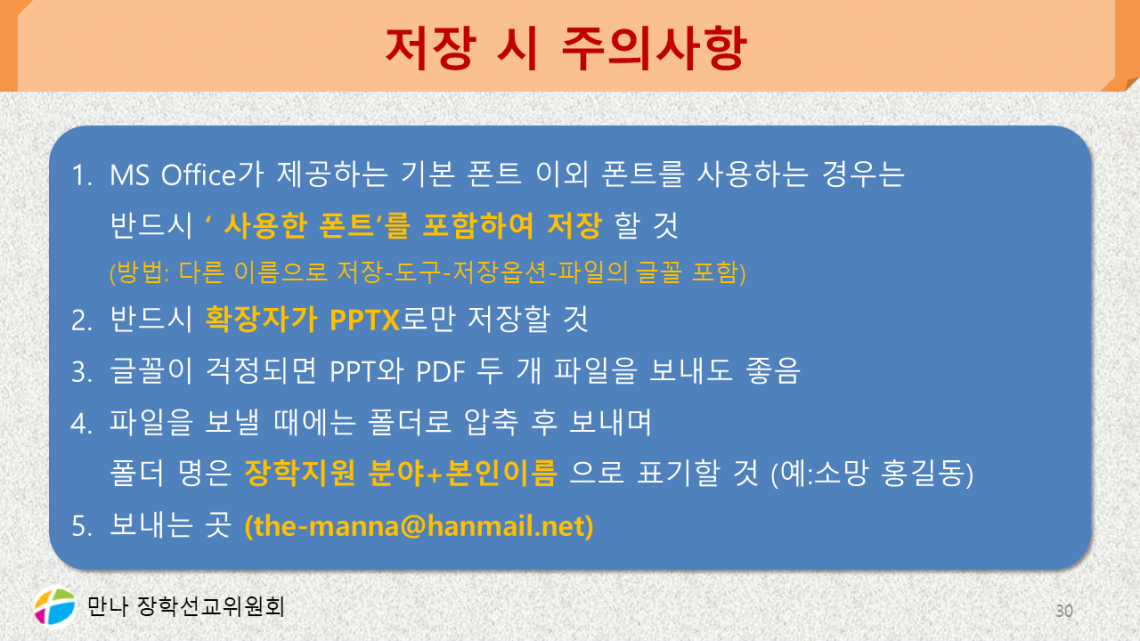 저장 시 주의사항

1. MS Office가 제공하는 기본 폰트 이외 폰트를 사용하는 경우는 반드시 ' 사용한 폰트'를 포함하여 저장 할 것
(방법: 다른 이름으로 저장-도구-저장옵션-파일의 글꼴 포함)
2. 반드시 확장자가 PPTX로만 저장할 것
3. 글꼴이 걱정되면 PPT와 PDF 두 개 파일을 보내도 좋음
4. 파일을 보낼 때에는 폴더로 압축 후 보내며 폴더 명은 장학지원 분야+본인이름 으로 표기할 것 (예:소망 홍길동)
5. 보내는 곳 (the-manna@hanmail.net)

만나 장학선교위원회

30